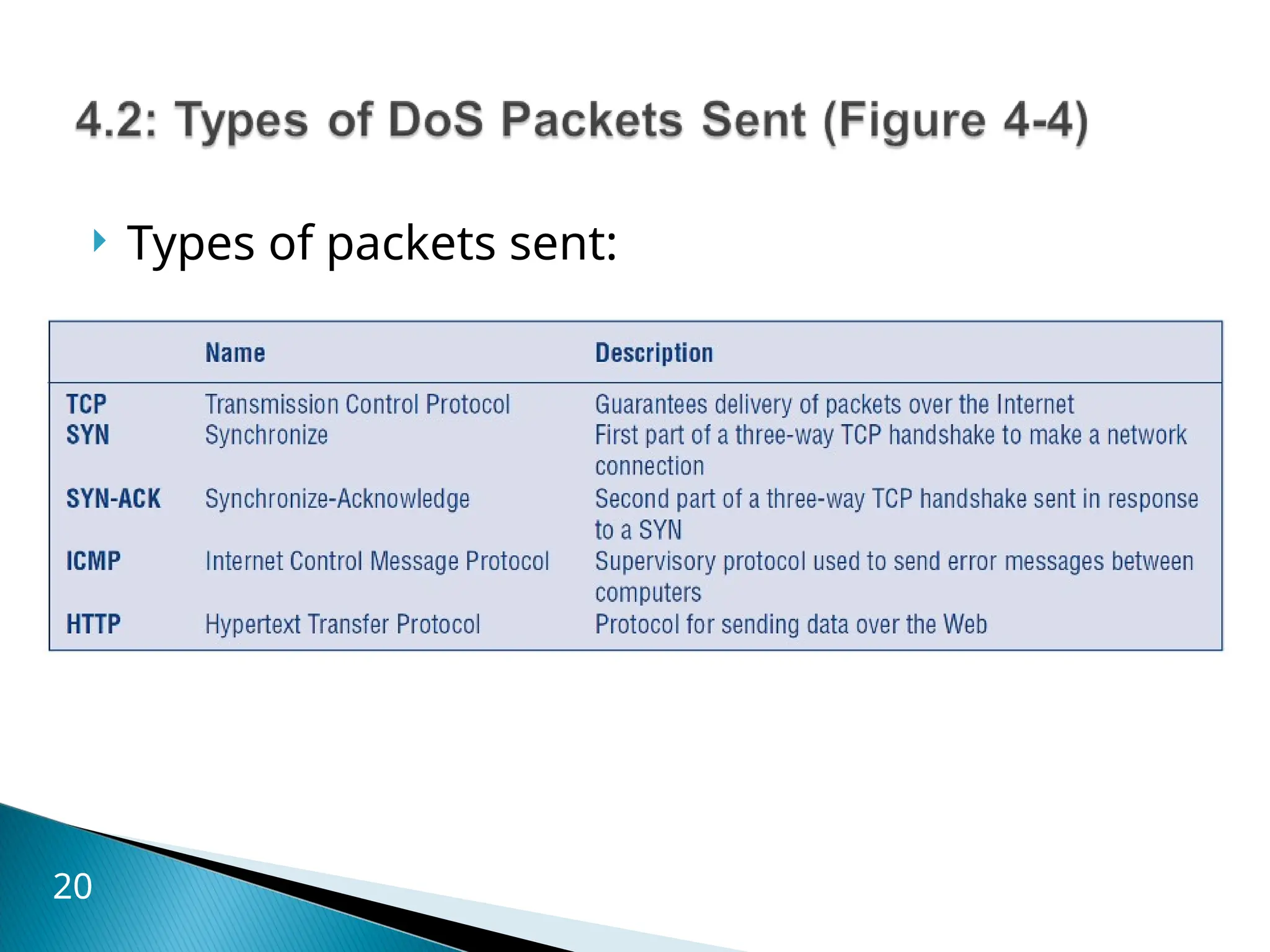 4.2: Types of DoS Packets Sent (Figure 4-4)

Types of packets sent:

| | Name | Description |
|---|---|---|
| TCP | Transmission Control Protocol | Guarantees delivery of packets over the Internet |
| SYN | Synchronize | First part of a three-way TCP handshake to make a network connection |
| SYN-ACK | Synchronize-Acknowledge | Second part of a three-way TCP handshake sent in response to a SYN |
| ICMP | Internet Control Message Protocol | Supervisory protocol used to send error messages between computers |
| HTTP | Hypertext Transfer Protocol | Protocol for sending data over the Web |

20